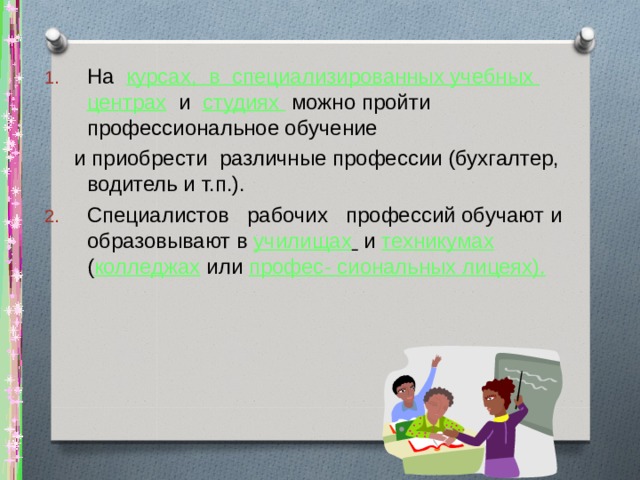 1. На курсах, в специализированных учебных центрах и студиях можно пройти профессиональное обучение
и приобрести различные профессии (бухгалтер, водитель и т.п.).
2. Специалистов рабочих профессий обучают и образовывают в училищах и техникумах (колледжах или профес- сиональных лицеях).